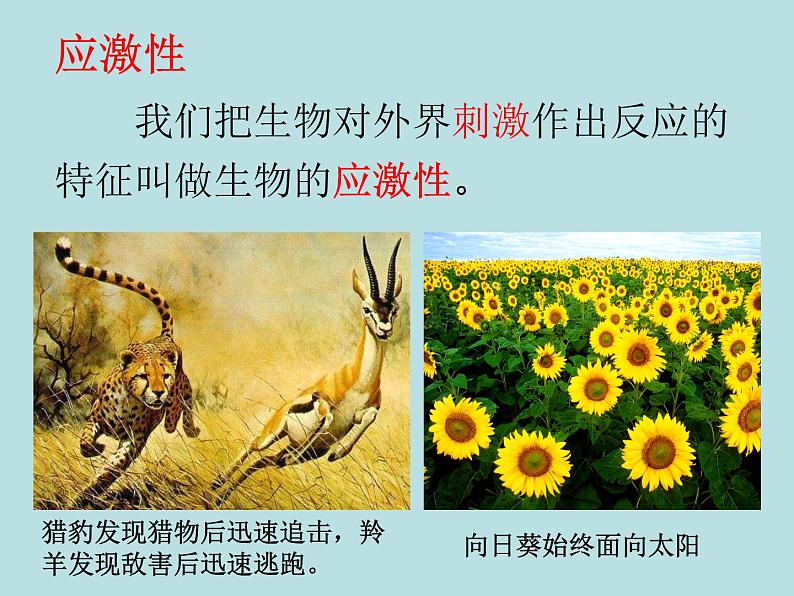 应激性

我们把生物对外界刺激作出反应的特征叫做生物的应激性。

猎豹发现猎物后迅速追击，羚羊发现敌害后迅速逃跑。

向日葵始终面向太阳